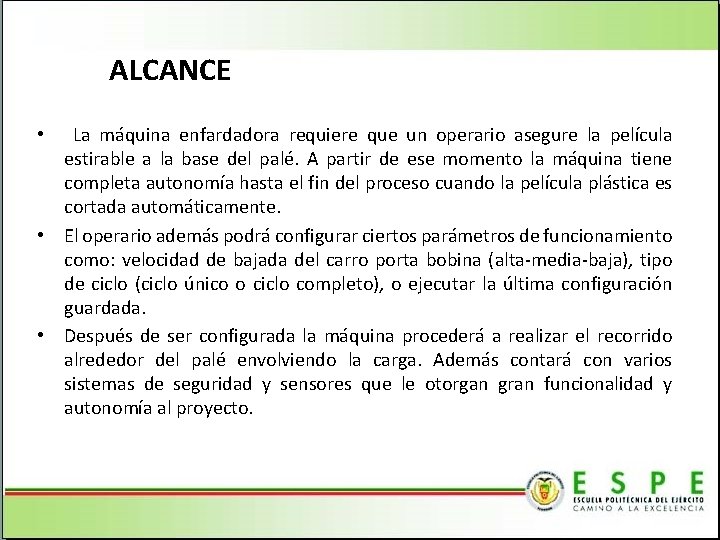 ALCANCE

• La máquina enfardadora requiere que un operario asegure la película estirable a la base del palé. A partir de ese momento la máquina tiene completa autonomía hasta el fin del proceso cuando la película plástica es cortada automáticamente.

• El operario además podrá configurar ciertos parámetros de funcionamiento como: velocidad de bajada del carro porta bobina (alta-media-baja), tipo de ciclo (ciclo único o ciclo completo), o ejecutar la última configuración guardada.

• Después de ser configurada la máquina procederá a realizar el recorrido alrededor del palé envolviendo la carga. Además contará con varios sistemas de seguridad y sensores que le otorgan gran funcionalidad y autonomía al proyecto.

ESPE
ESCUELA POLITÉCNICA DEL EJÉRCITO
CAMINO A LA EXCELENCIA